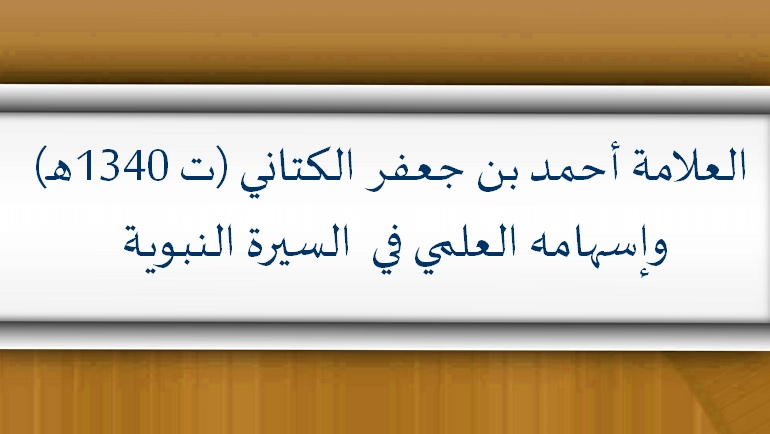 العلامة أحمد بن جعفر الكتاني (ت 1340هـ)
وإسهامه العلمي في السيرة النبوية